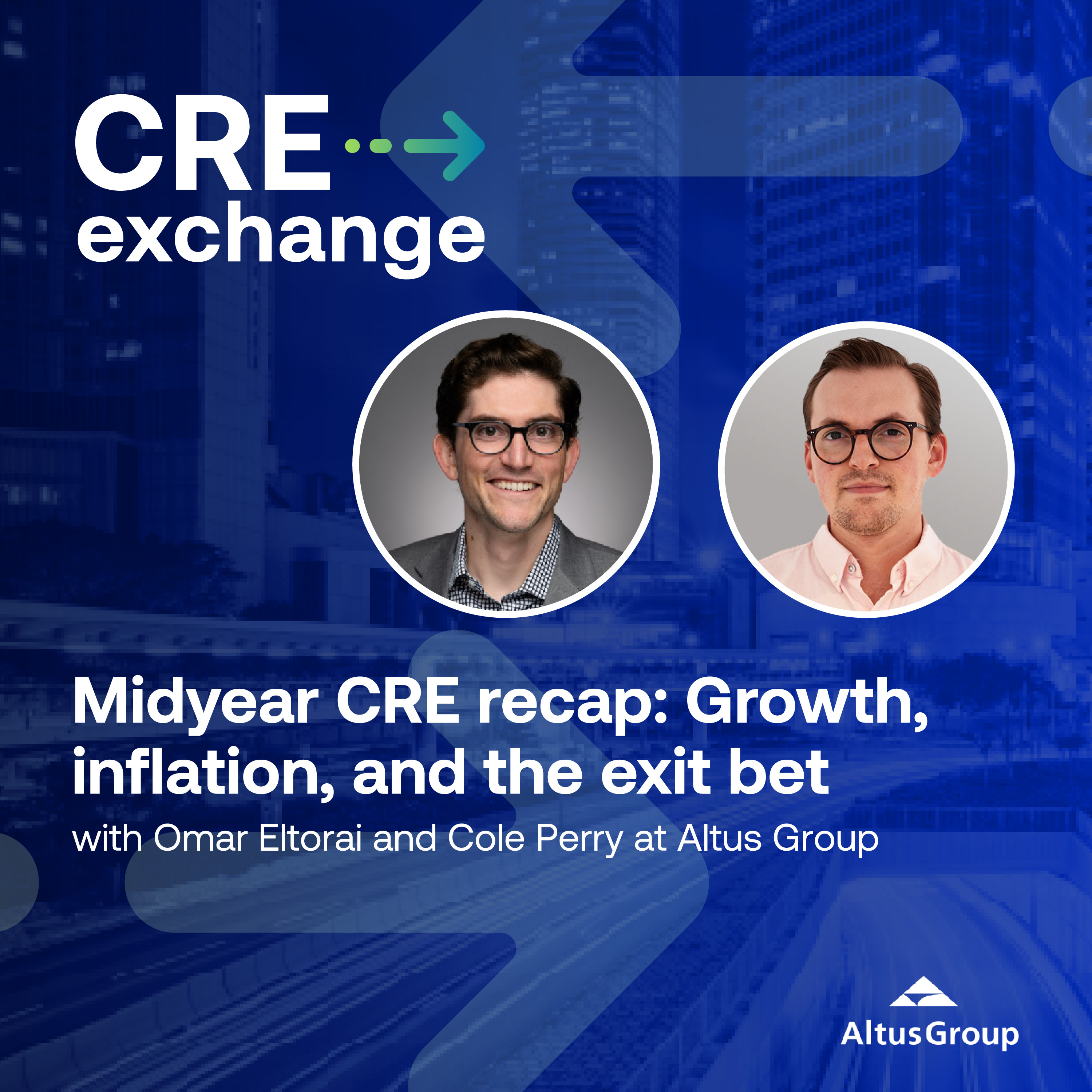 CRE exchange

Midyear CRE recap: Growth, inflation, and the exit bet

with Omar Eltorai and Cole Perry at Altus Group

AltusGroup